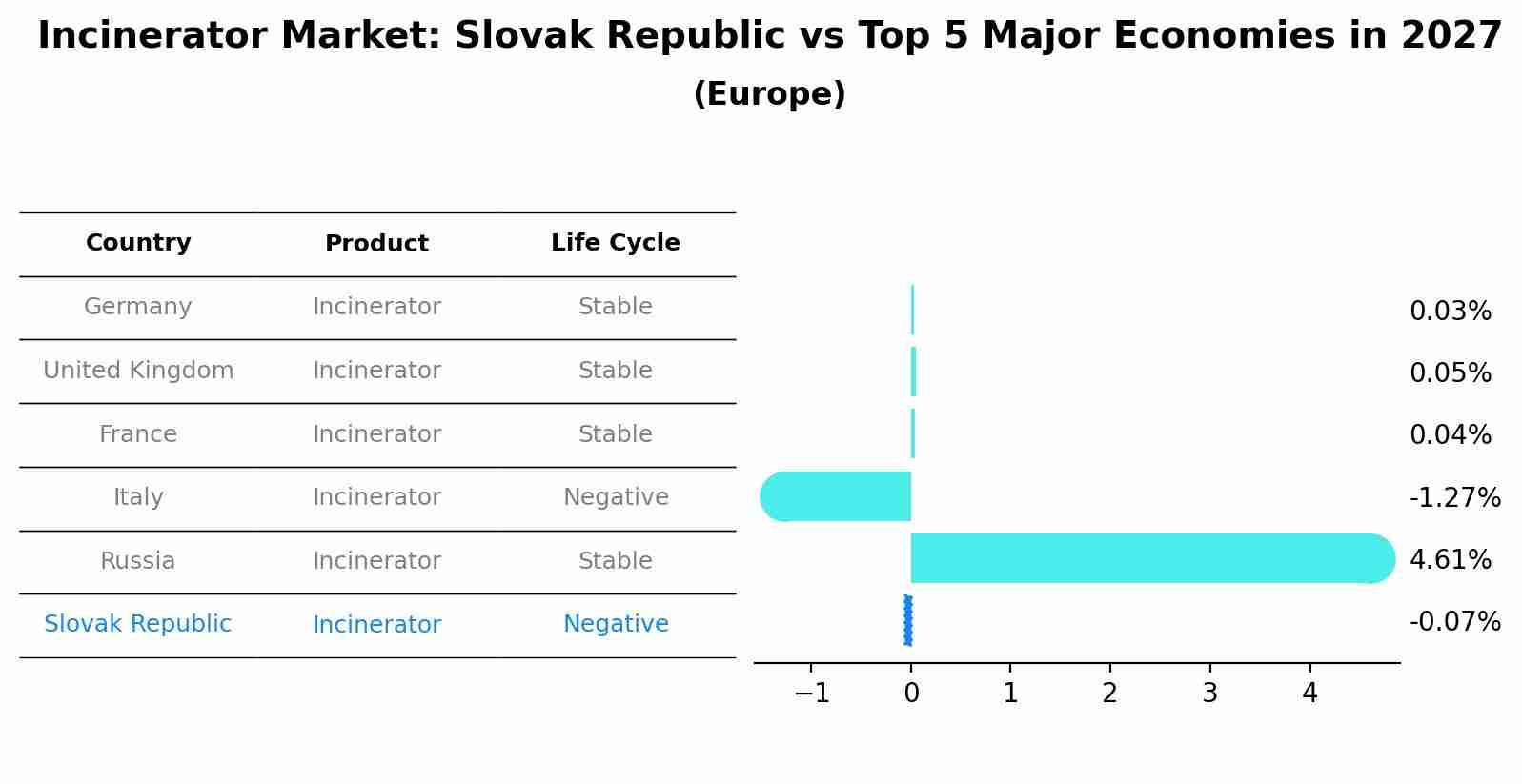 Incinerator Market: Slovak Republic vs Top 5 Major Economies in 2027
(Europe)

| Country | Product | Life Cycle |
|---|---|---|
| Germany | Incinerator | Stable |
| United Kingdom | Incinerator | Stable |
| France | Incinerator | Stable |
| Italy | Incinerator | Negative |
| Russia | Incinerator | Stable |
| Slovak Republic | Incinerator | Negative |

0.03%
0.05%
0.04%
-1.27%
4.61%
-0.07%

−1
0
1
2
3
4